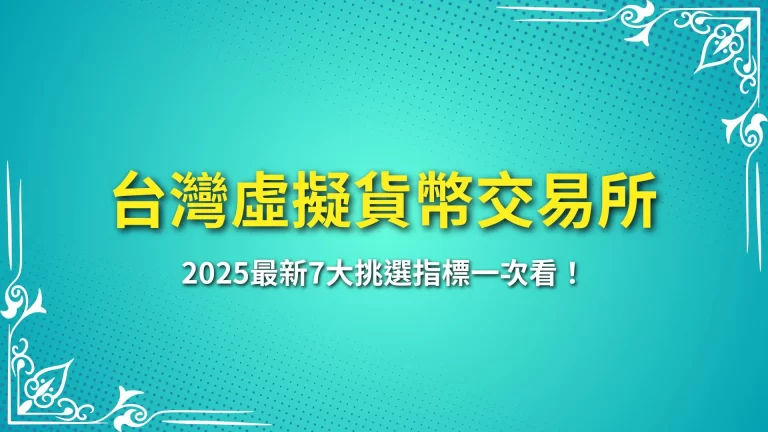 台灣虛擬貨幣交易所

2025最新7大挑選指標一次看！